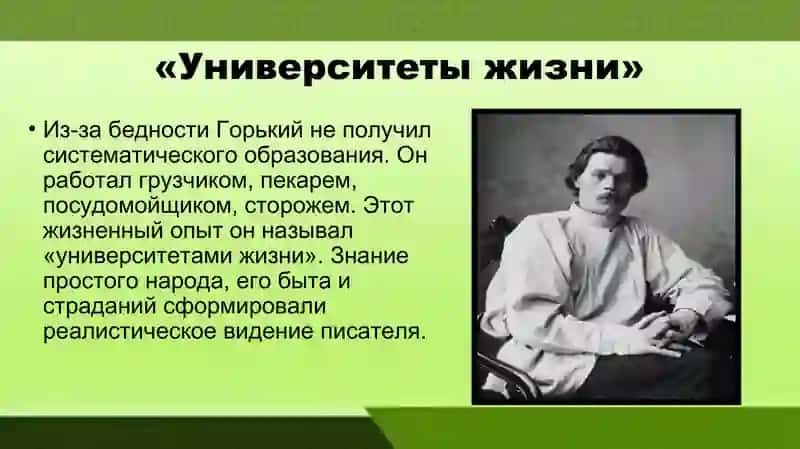 «Университеты жизни»

• Из-за бедности Горький не получил систематического образования. Он работал грузчиком, пекарем, посудомойщиком, сторожем. Этот жизненный опыт он называл «университетами жизни». Знание простого народа, его быта и страданий сформировали реалистическое видение писателя.